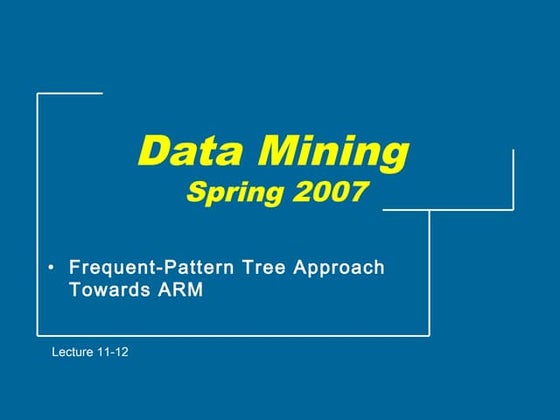 Data Mining
Spring 2007

• Frequent-Pattern Tree Approach Towards ARM

Lecture 11-12